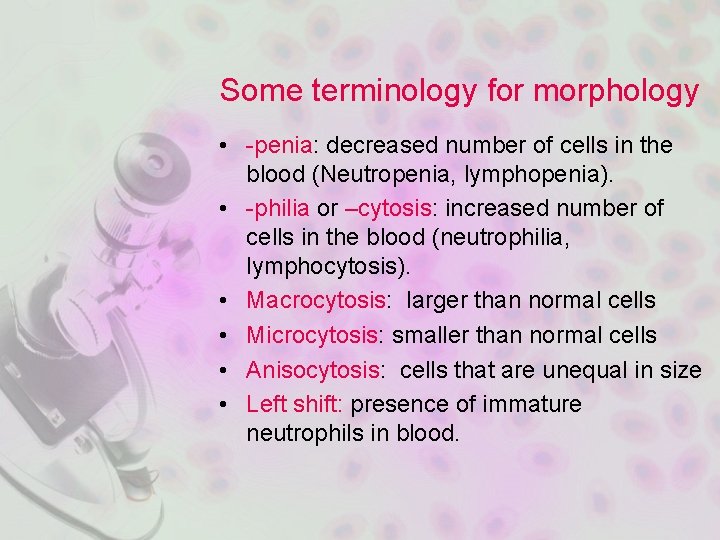 Some terminology for morphology

• -penia: decreased number of cells in the blood (Neutropenia, lymphopenia).
• -philia or –cytosis: increased number of cells in the blood (neutrophilia, lymphocytosis).
• Macrocytosis: larger than normal cells
• Microcytosis: smaller than normal cells
• Anisocytosis: cells that are unequal in size
• Left shift: presence of immature neutrophils in blood.